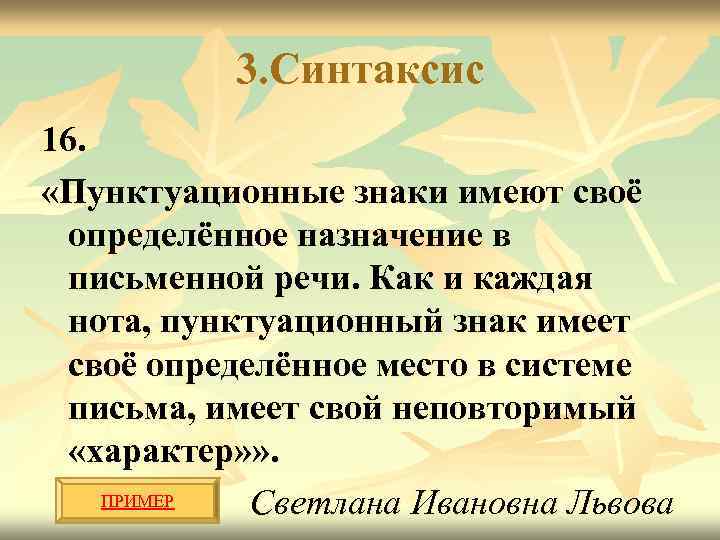 3.Синтаксис

16.

«Пунктуационные знаки имеют своё определённое назначение в письменной речи. Как и каждая нота, пунктуационный знак имеет своё определённое место в системе письма, имеет свой неповторимый «характер»».

ПРИМЕР

Светлана Ивановна Львова